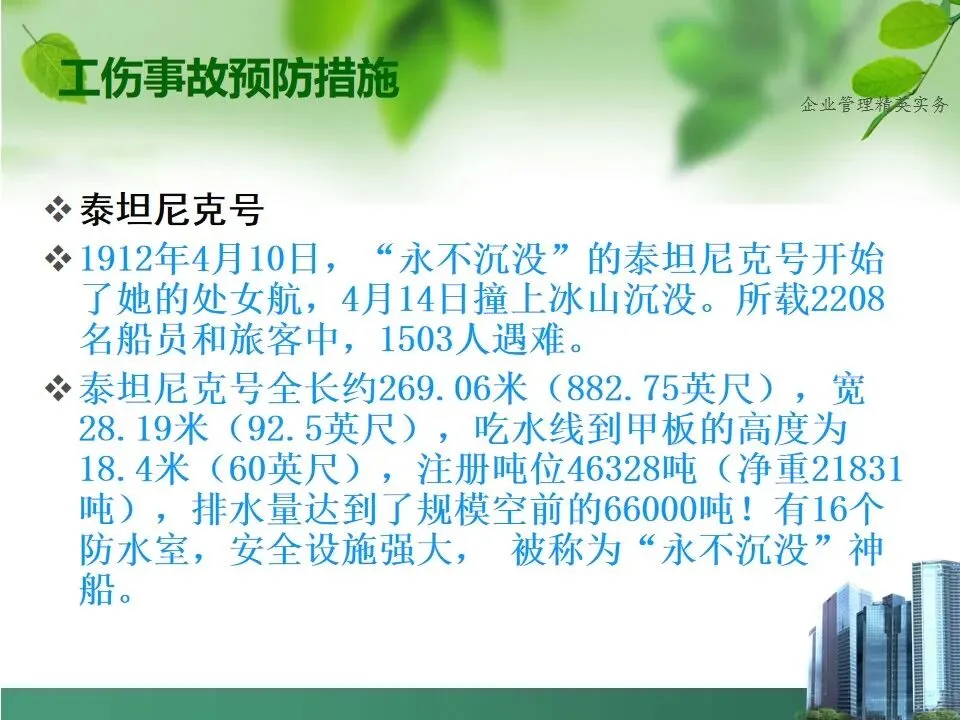 工伤事故预防措施

企业管理精英实务

❖ 泰坦尼克号

❖ 1912年4月10日，“永不沉没”的泰坦尼克号开始了她的处女航，4月14日撞上冰山沉没。所载2208名船员和旅客中，1503人遇难。

❖ 泰坦尼克号全长约269.06米（882.75英尺），宽28.19米（92.5英尺），吃水线到甲板的高度为18.4米（60英尺），注册吨位46328吨（净重21831吨），排水量达到了规模空前的66000吨！有16个防水室，安全设施强大， 被称为“永不沉没”神船。